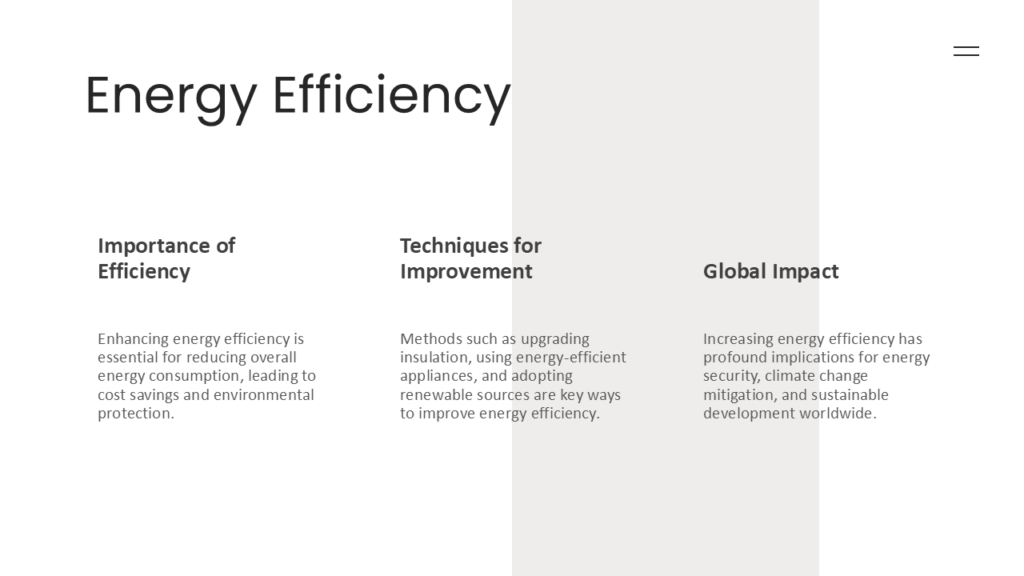 Energy Efficiency

Importance of Efficiency

Enhancing energy efficiency is essential for reducing overall energy consumption, leading to cost savings and environmental protection.

Techniques for Improvement

Methods such as upgrading insulation, using energy-efficient appliances, and adopting renewable sources are key ways to improve energy efficiency.

Global Impact

Increasing energy efficiency has profound implications for energy security, climate change mitigation, and sustainable development worldwide.